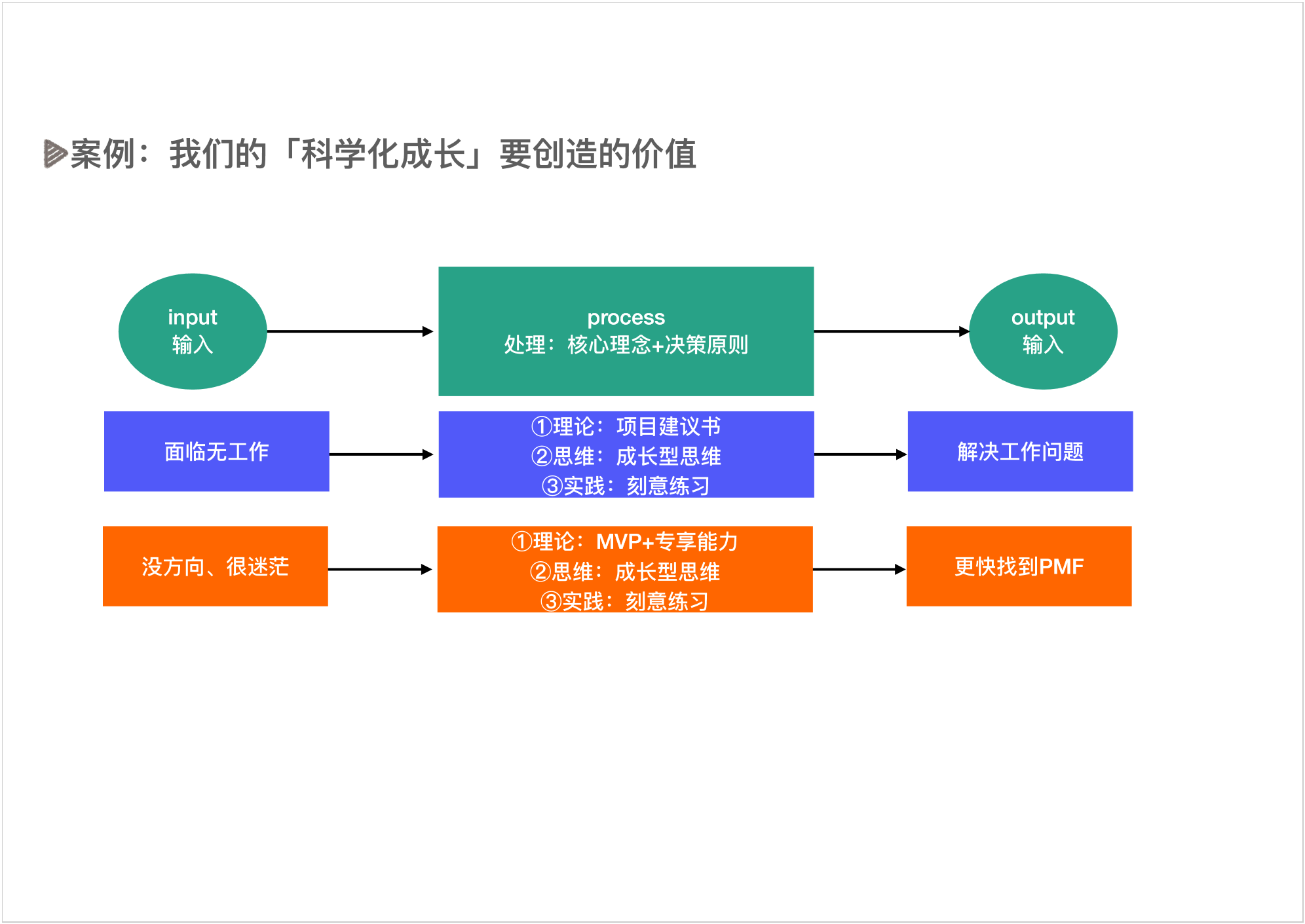 案例：我们的「科学化成长」要创造的价值

input
输入

process
处理：核心理念+决策原则

output
输入

面临无工作

①理论：项目建议书
②思维：成长型思维
③实践：刻意练习

解决工作问题

没方向、很迷茫

①理论：MVP+专享能力
②思维：成长型思维
③实践：刻意练习

更快找到PMF